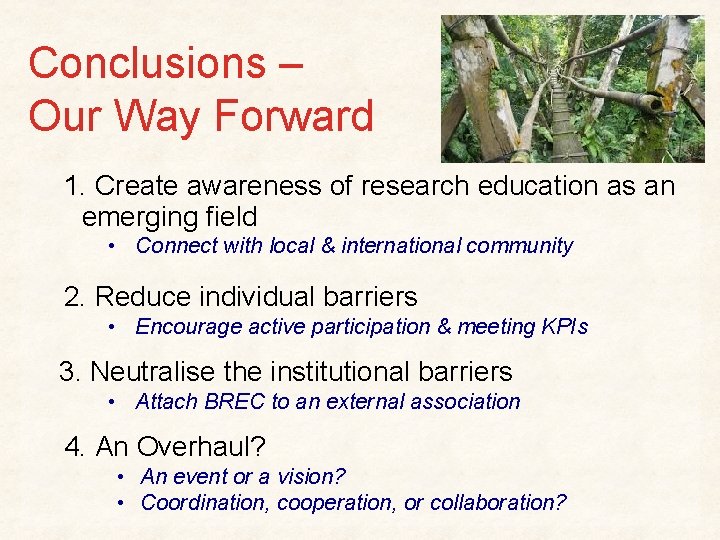 Conclusions – Our Way Forward

1. Create awareness of research education as an emerging field

• Connect with local & international community

2. Reduce individual barriers

• Encourage active participation & meeting KPIs

3. Neutralise the institutional barriers

• Attach BREC to an external association

4. An Overhaul?

• An event or a vision?
• Coordination, cooperation, or collaboration?